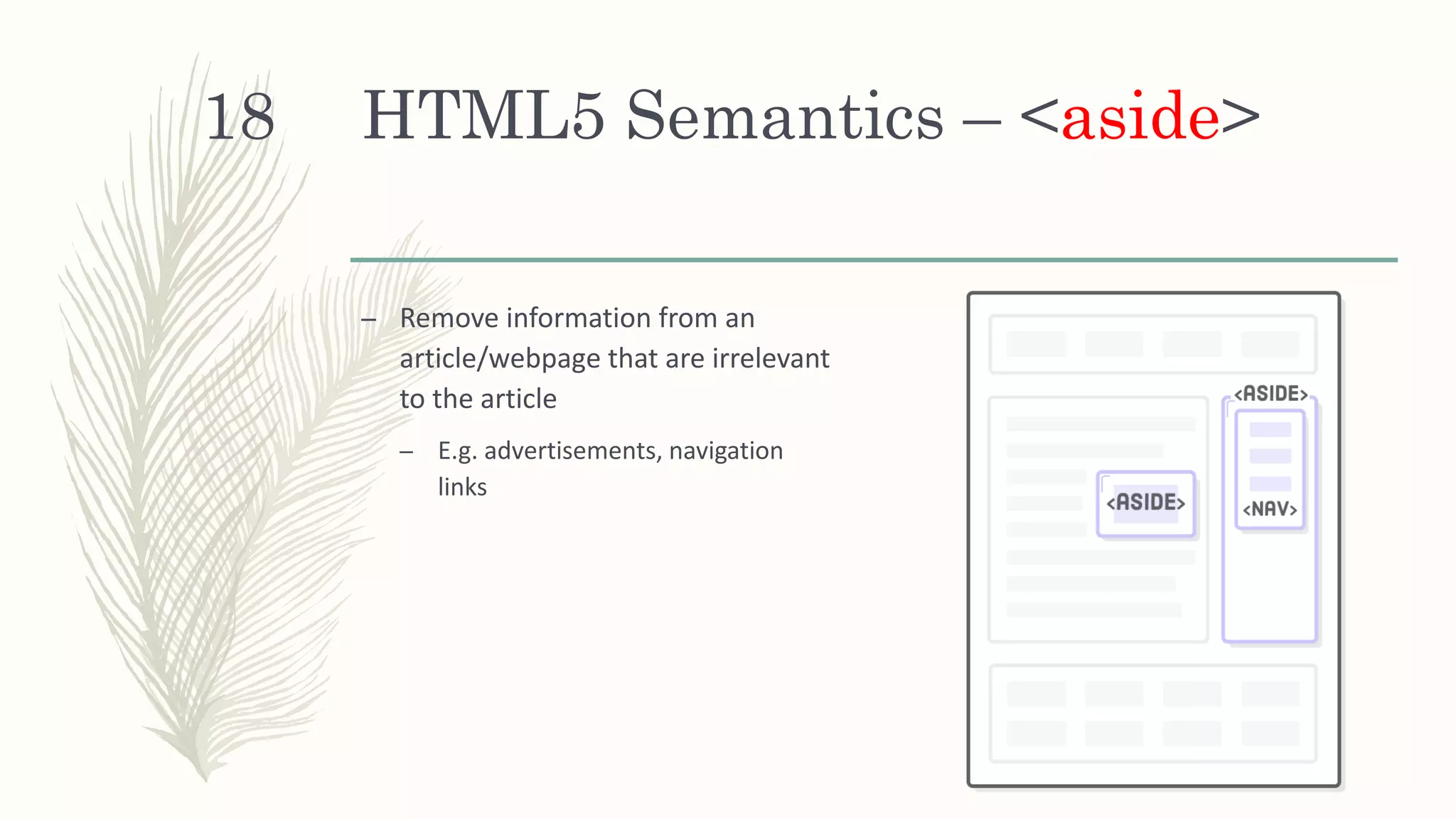 18 HTML5 Semantics – <aside>

– Remove information from an article/webpage that are irrelevant to the article

– E.g. advertisements, navigation links

<ASIDE>

<ASIDE>

<NAV>